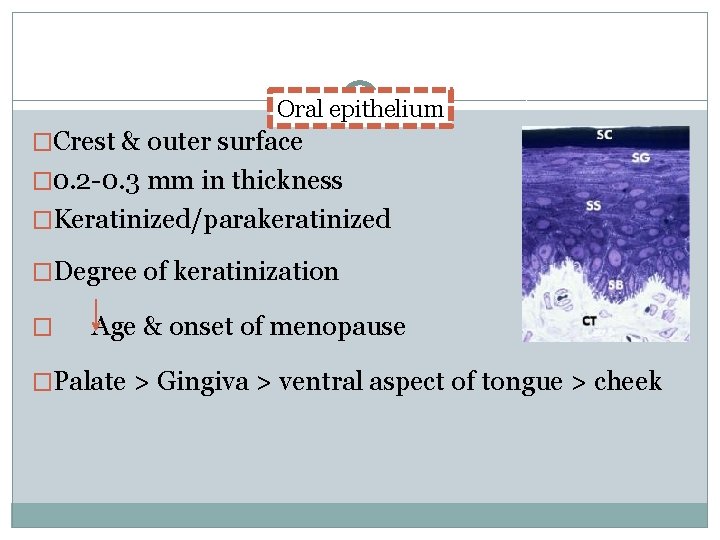 Oral epithelium

□Crest & outer surface
□0.2-0.3 mm in thickness
□Keratinized/parakeratinized
□Degree of keratinization
□ Age & onset of menopause
□Palate > Gingiva > ventral aspect of tongue > cheek

SC
SG
SS
SB
CT